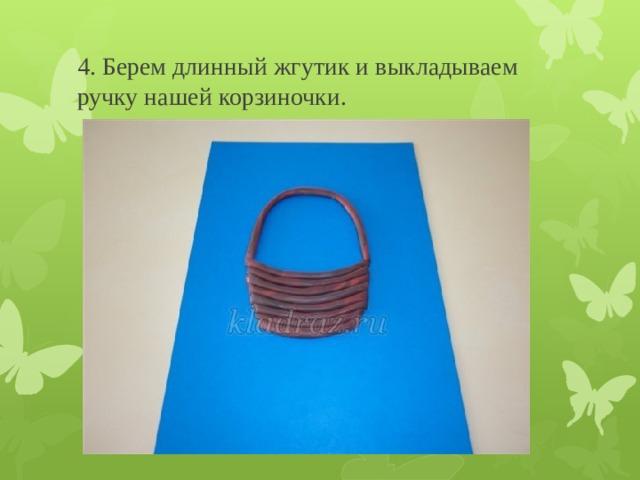 4. Берем длинный жгутик и выкладываем ручку нашей корзиночки.

kladraz.ru